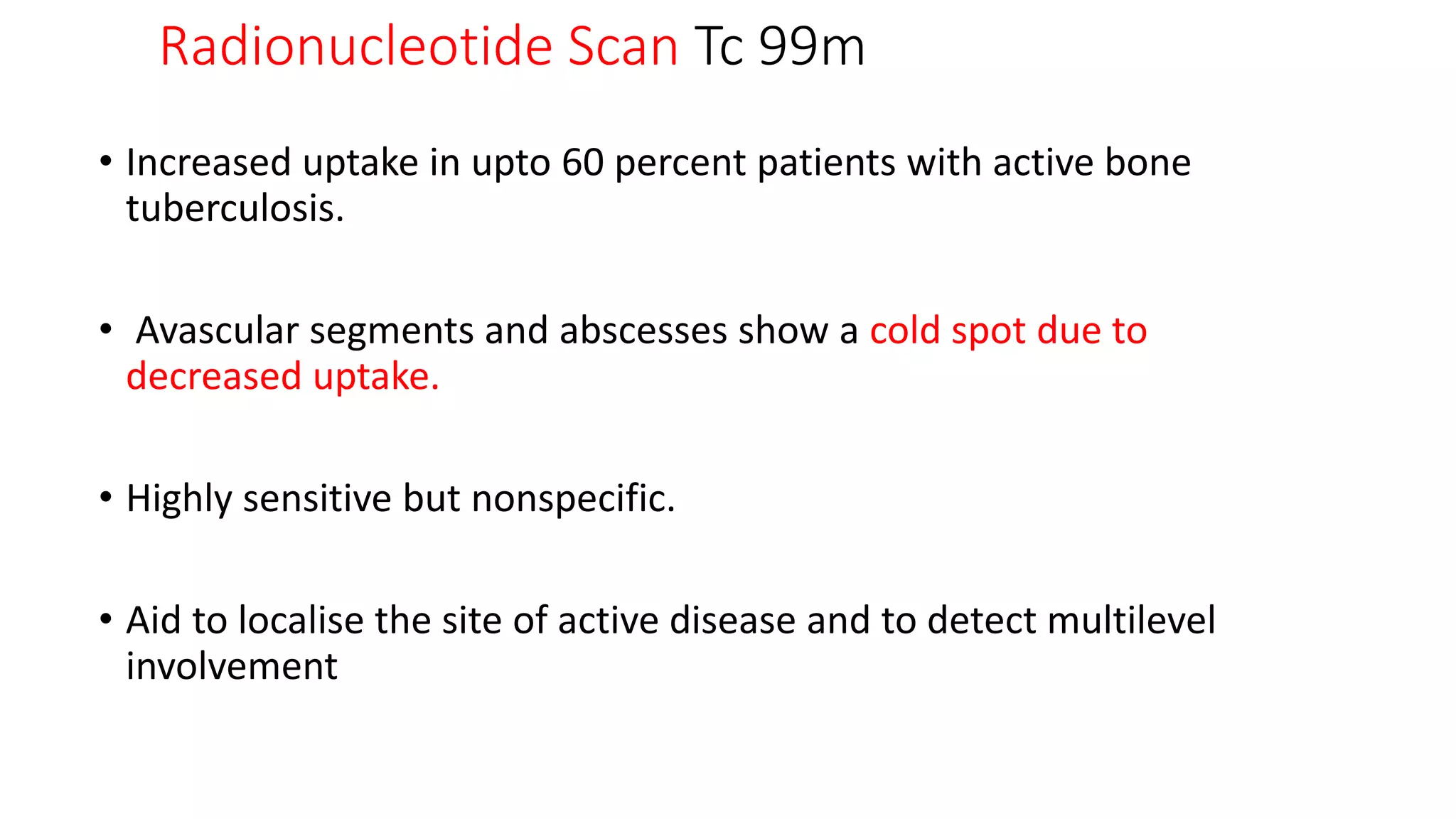 Radionucleotide Scan Tc 99m

• Increased uptake in upto 60 percent patients with active bone tuberculosis.

• Avascular segments and abscesses show a cold spot due to decreased uptake.

• Highly sensitive but nonspecific.

• Aid to localise the site of active disease and to detect multilevel involvement